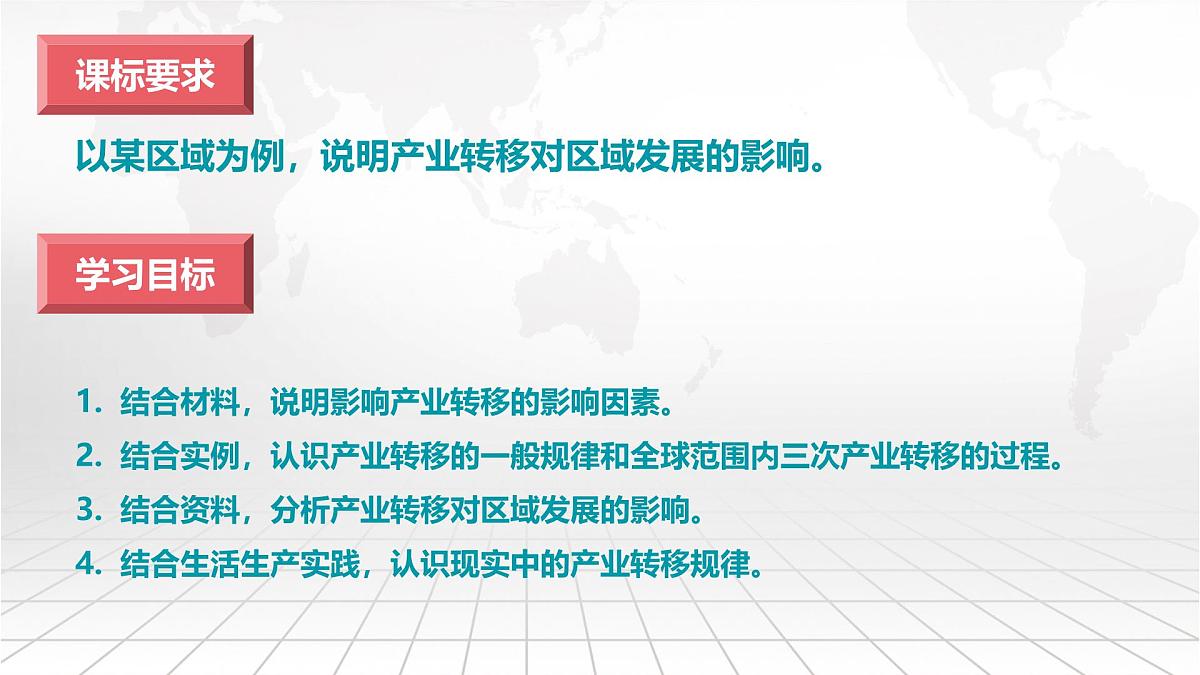 课标要求

以某区域为例，说明产业转移对区域发展的影响。

学习目标

1. 结合材料，说明影响产业转移的影响因素。
2. 结合实例，认识产业转移的一般规律和全球范围内三次产业转移的过程。
3. 结合资料，分析产业转移对区域发展的影响。
4. 结合生活生产实践，认识现实中的产业转移规律。